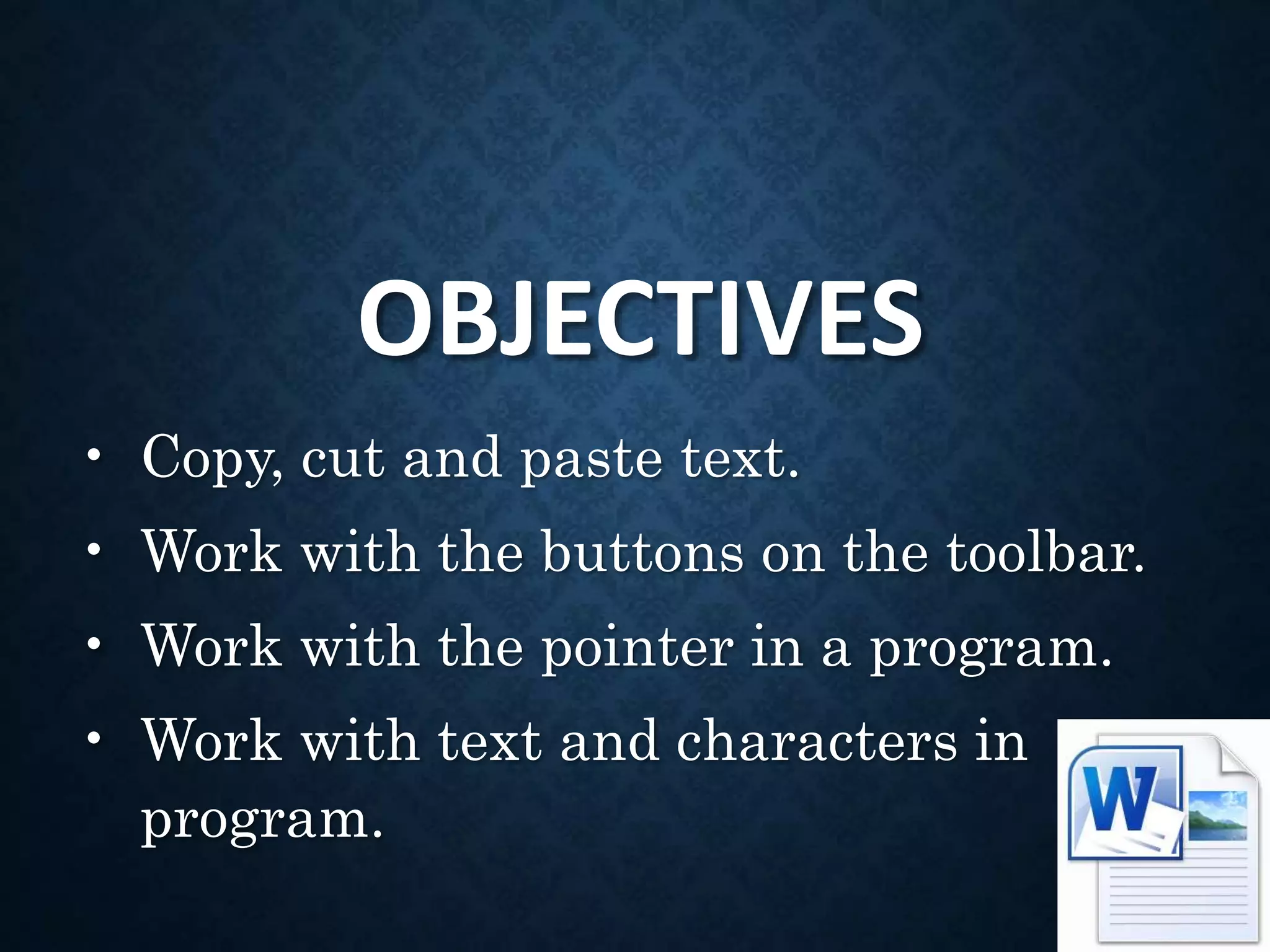 OBJECTIVES

• Copy, cut and paste text.
• Work with the buttons on the toolbar.
• Work with the pointer in a program.
• Work with text and characters in program.

W